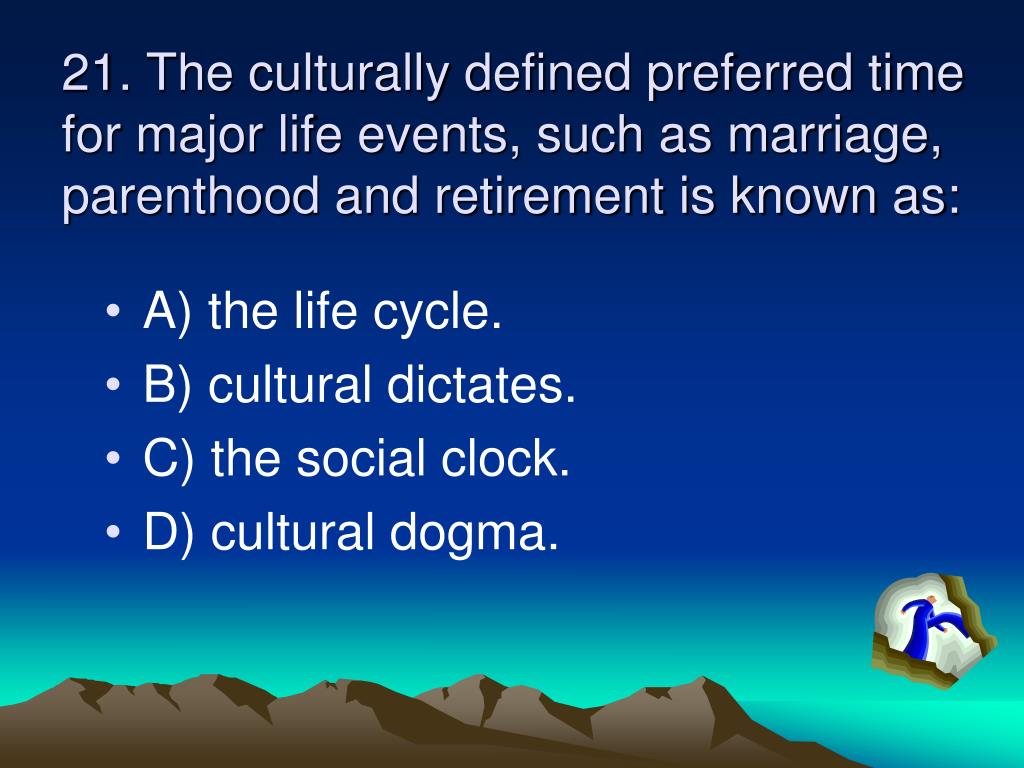 21. The culturally defined preferred time for major life events, such as marriage, parenthood and retirement is known as:

• A) the life cycle.
• B) cultural dictates.
• C) the social clock.
• D) cultural dogma.